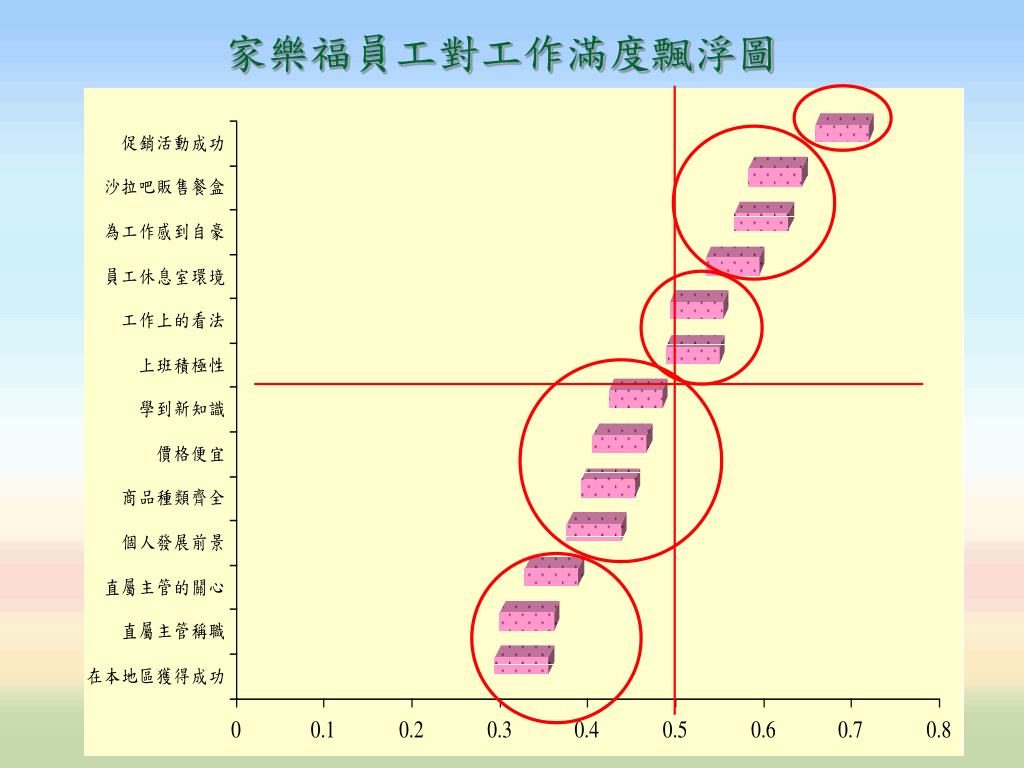 家樂福員工對工作滿度飄浮圖

促銷活動成功
沙拉吧販售餐盒
為工作感到自豪
員工休息室環境
工作上的看法
上班積極性
學到新知識
價格便宜
商品種類齊全
個人發展前景
直屬主管的關心
直屬主管稱職
在本地區獲得成功

0
0.1
0.2
0.3
0.4
0.5
0.6
0.7
0.8